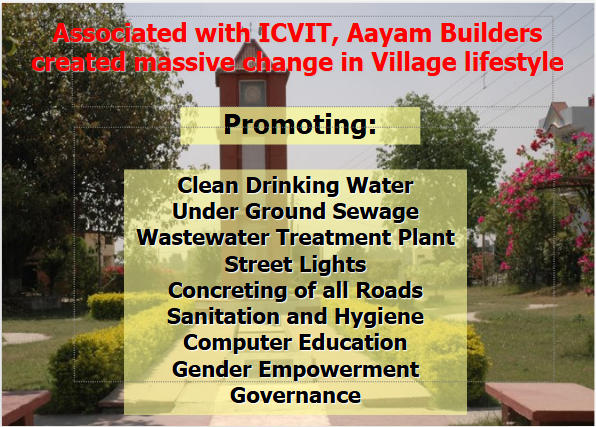 Associated with ICVIT, Aayam Builders created massive change in Village lifestyle

Promoting:

Clean Drinking Water
Under Ground Sewage
Wastewater Treatment Plant
Street Lights
Concreting of all Roads
Sanitation and Hygiene
Computer Education
Gender Empowerment
Governance